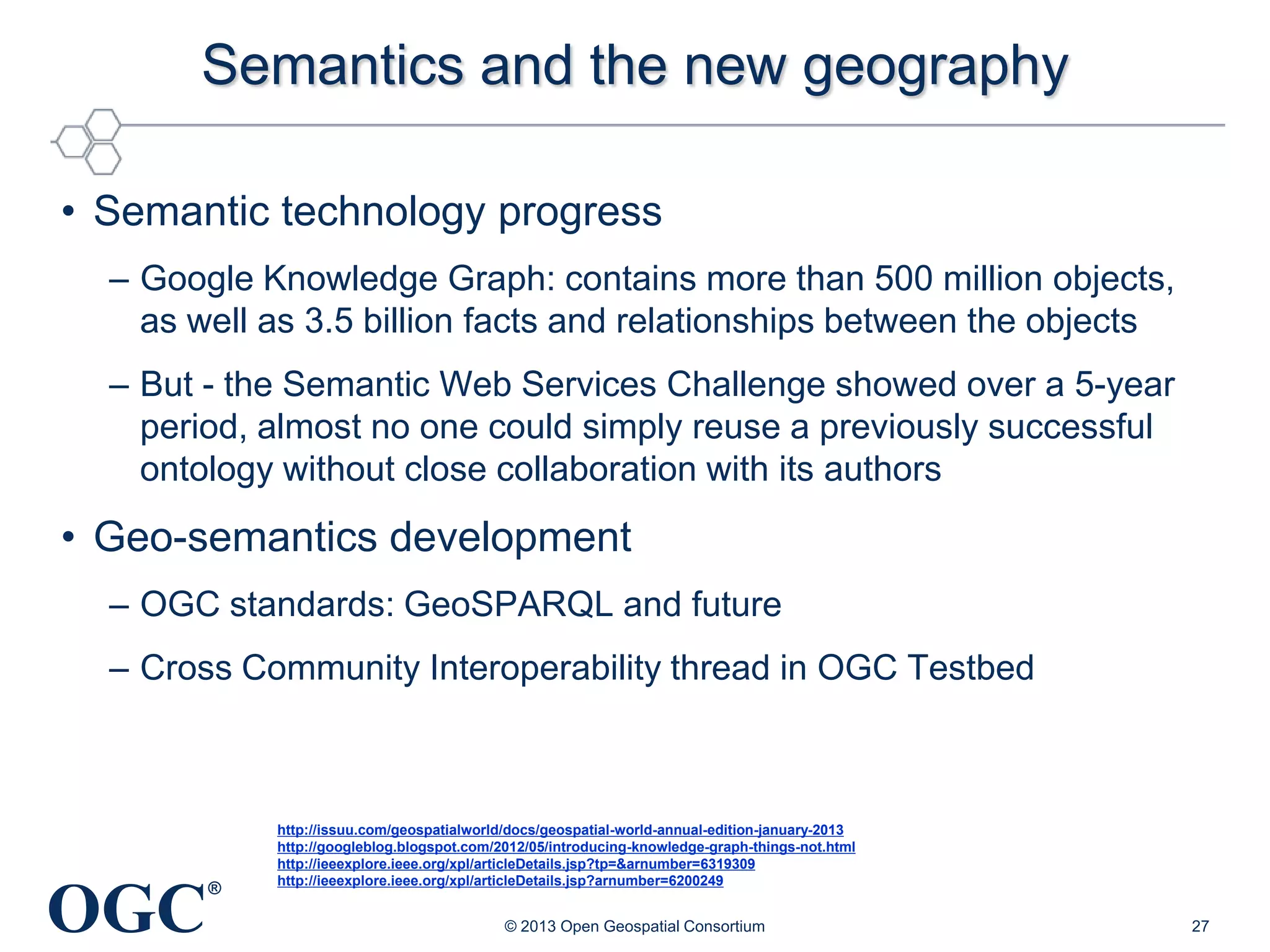 Semantics and the new geography

• Semantic technology progress

– Google Knowledge Graph: contains more than 500 million objects, as well as 3.5 billion facts and relationships between the objects

– But - the Semantic Web Services Challenge showed over a 5-year period, almost no one could simply reuse a previously successful ontology without close collaboration with its authors

• Geo-semantics development

– OGC standards: GeoSPARQL and future

– Cross Community Interoperability thread in OGC Testbed

http://issuu.com/geospatialworld/docs/geospatial-world-annual-edition-january-2013
http://googleblog.blogspot.com/2012/05/introducing-knowledge-graph-things-not.html
http://ieeexplore.ieee.org/xpl/articleDetails.jsp?tp=&arnumber=6319309
http://ieeexplore.ieee.org/xpl/articleDetails.jsp?arnumber=6200249

OGC®

© 2013 Open Geospatial Consortium

27